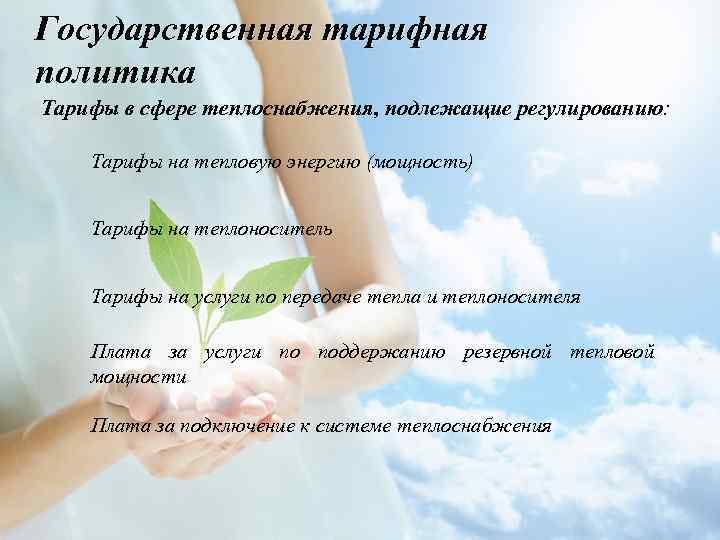 Государственная тарифная политика

Тарифы в сфере теплоснабжения, подлежащие регулированию:

Тарифы на тепловую энергию (мощность)

Тарифы на теплоноситель

Тарифы на услуги по передаче тепла и теплоносителя

Плата за услуги по поддержанию резервной тепловой мощности

Плата за подключение к системе теплоснабжения